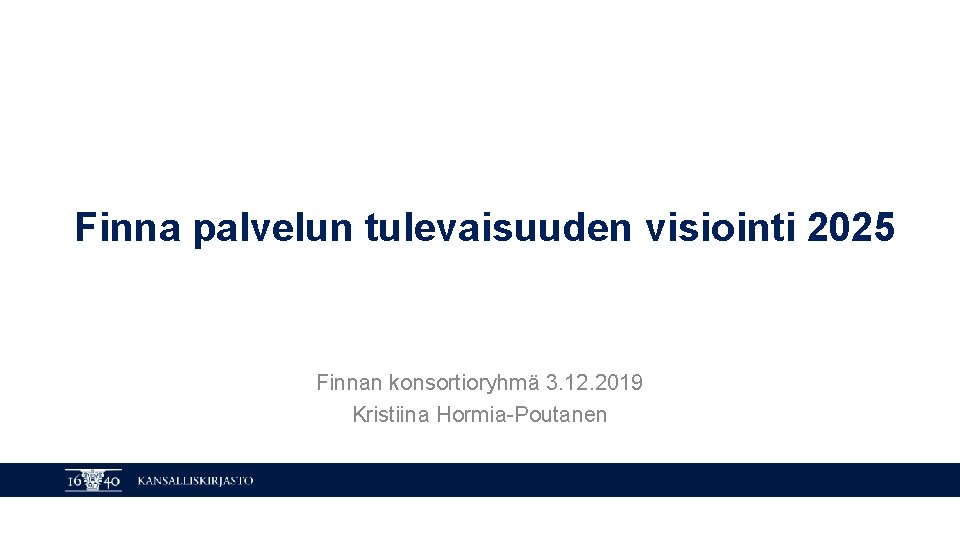 Finna palvelun tulevaisuuden visiointi 2025

Finnan konsortioryhmä 3.12.2019
Kristiina Hormia-Poutanen

16 40 KANSALLISKIRJASTO